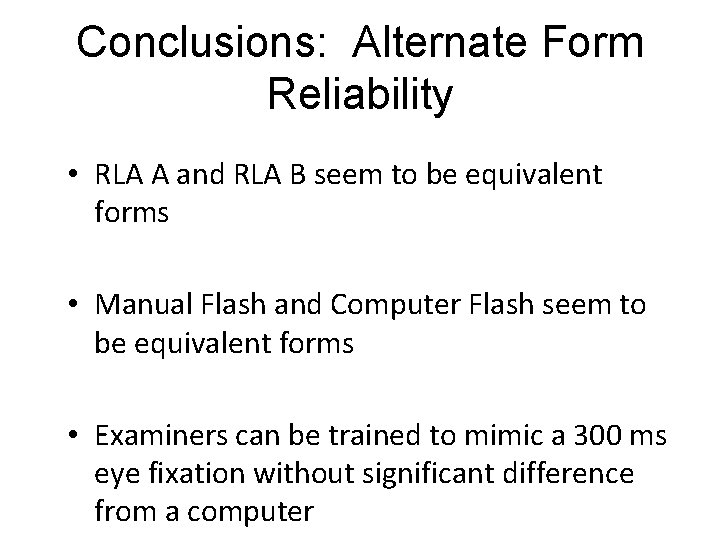 Conclusions: Alternate Form Reliability

• RLA A and RLA B seem to be equivalent forms

• Manual Flash and Computer Flash seem to be equivalent forms

• Examiners can be trained to mimic a 300 ms eye fixation without significant difference from a computer